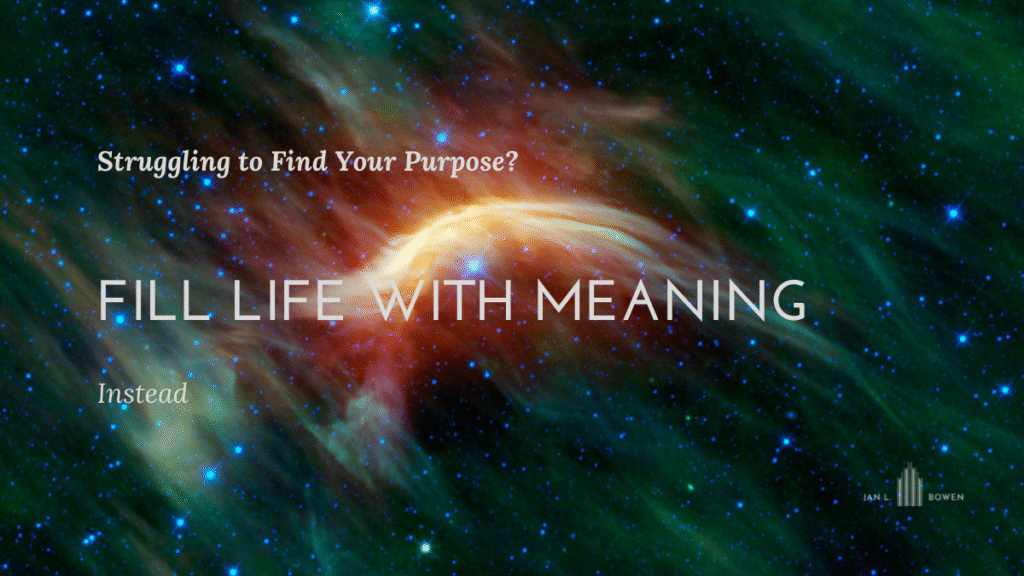 Struggling to Find Your Purpose?

FILL LIFE WITH MEANING

Instead

JAN L. BOWEN